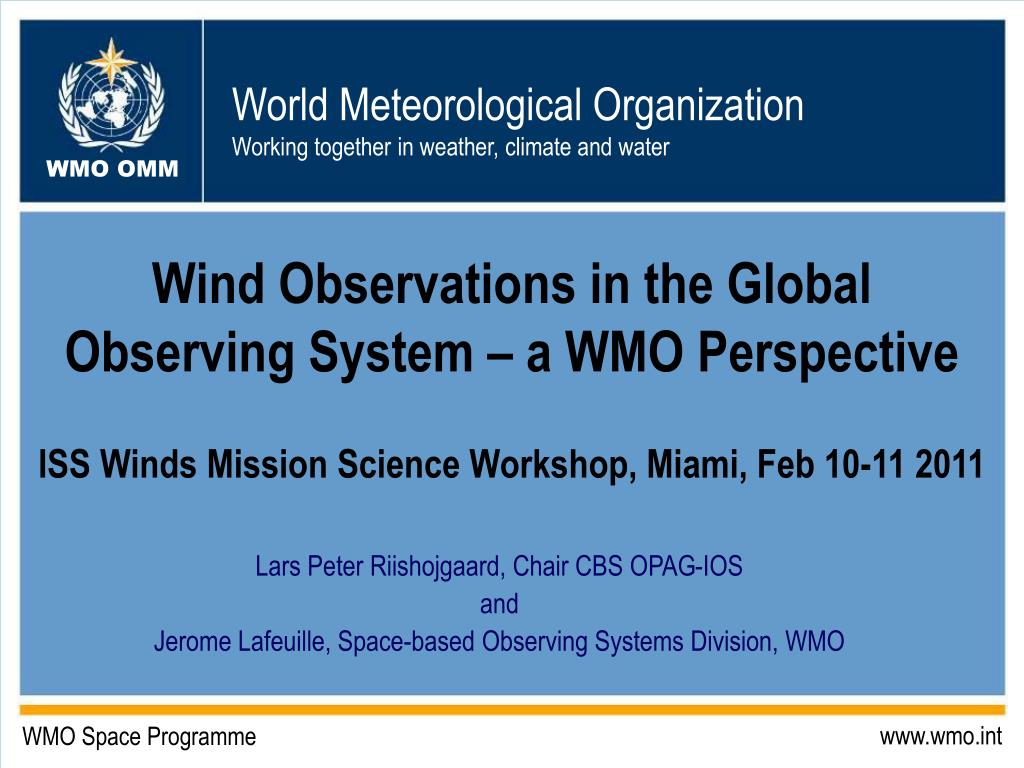 WMO OMM

World Meteorological Organization
Working together in weather, climate and water

Wind Observations in the Global Observing System – a WMO Perspective

ISS Winds Mission Science Workshop, Miami, Feb 10-11 2011

Lars Peter Riishojgaard, Chair CBS OPAG-IOS
and
Jerome Lafeuille, Space-based Observing Systems Division, WMO

WMO Space Programme

www.wmo.int